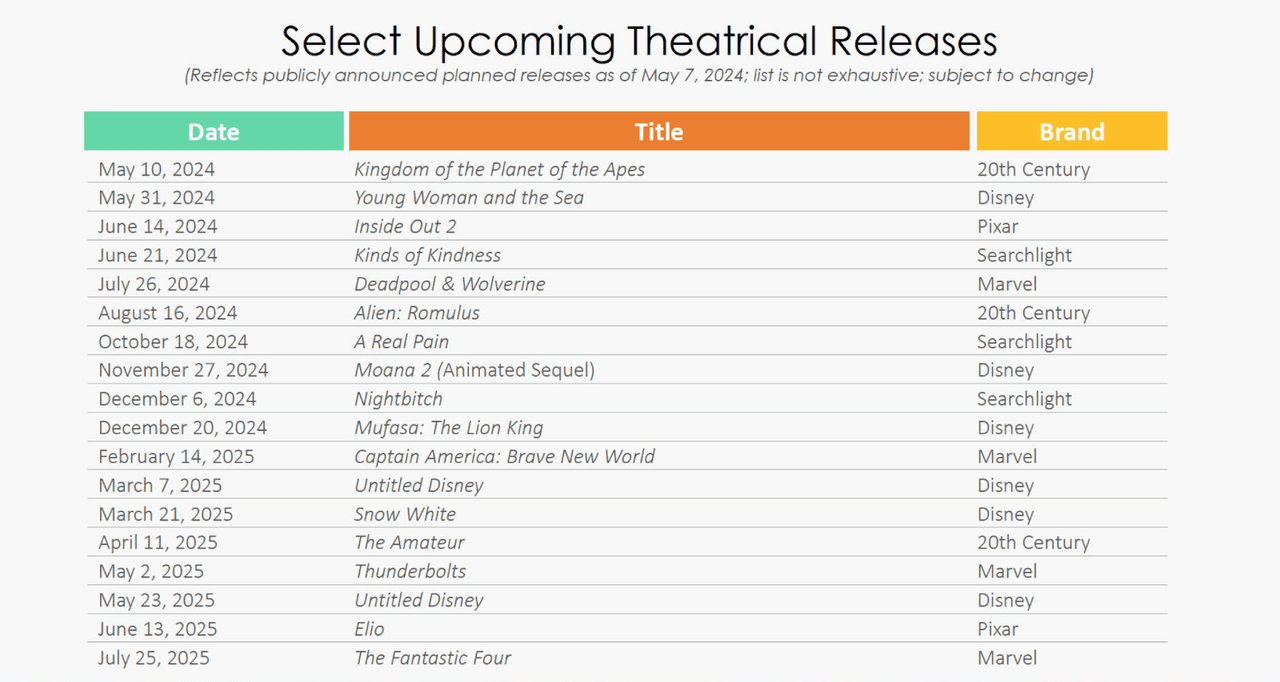 Select Upcoming Theatrical Releases
(Reflects publicly announced planned releases as of May 7, 2024; list is not exhaustive; subject to change)

| Date | Title | Brand |
|---|---|---|
| May 10, 2024 | Kingdom of the Planet of the Apes | 20th Century |
| May 31, 2024 | Young Woman and the Sea | Disney |
| June 14, 2024 | Inside Out 2 | Pixar |
| June 21, 2024 | Kinds of Kindness | Searchlight |
| July 26, 2024 | Deadpool & Wolverine | Marvel |
| August 16, 2024 | Alien: Romulus | 20th Century |
| October 18, 2024 | A Real Pain | Searchlight |
| November 27, 2024 | Moana 2 (Animated Sequel) | Disney |
| December 6, 2024 | Nightbitch | Searchlight |
| December 20, 2024 | Mufasa: The Lion King | Disney |
| February 14, 2025 | Captain America: Brave New World | Marvel |
| March 7, 2025 | Untitled Disney | Disney |
| March 21, 2025 | Snow White | Disney |
| April 11, 2025 | The Amateur | 20th Century |
| May 2, 2025 | Thunderbolts | Marvel |
| May 23, 2025 | Untitled Disney | Disney |
| June 13, 2025 | Elio | Pixar |
| July 25, 2025 | The Fantastic Four | Marvel |